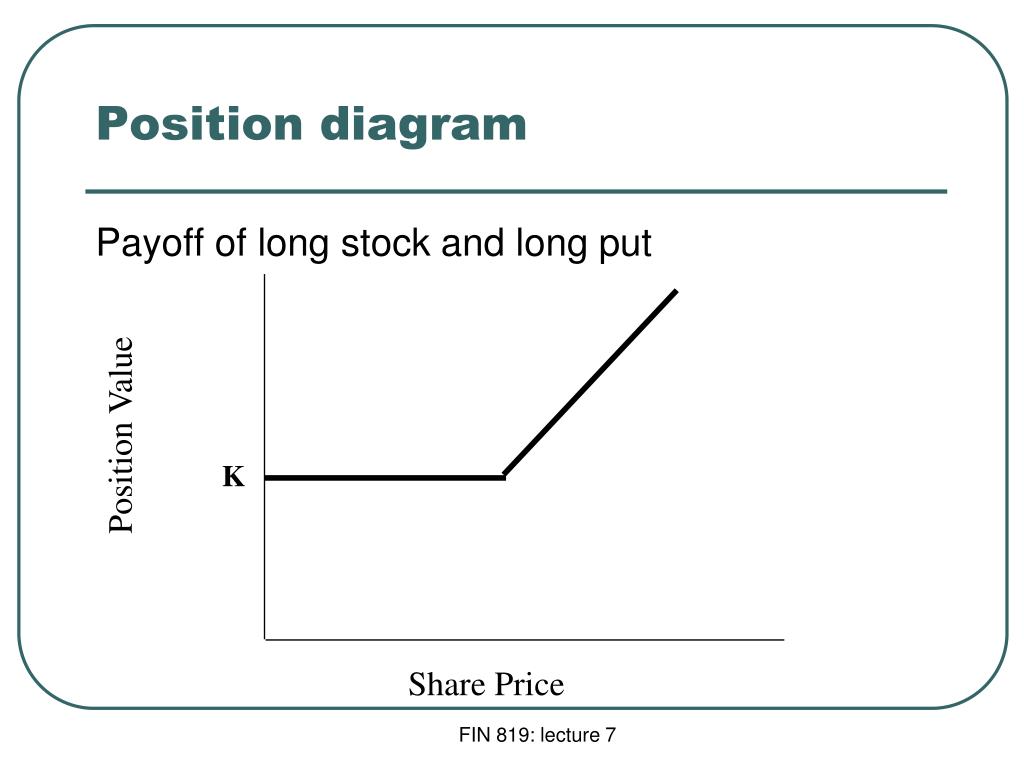 Position diagram

Payoff of long stock and long put

Position Value

K

Share Price

FIN 819: lecture 7